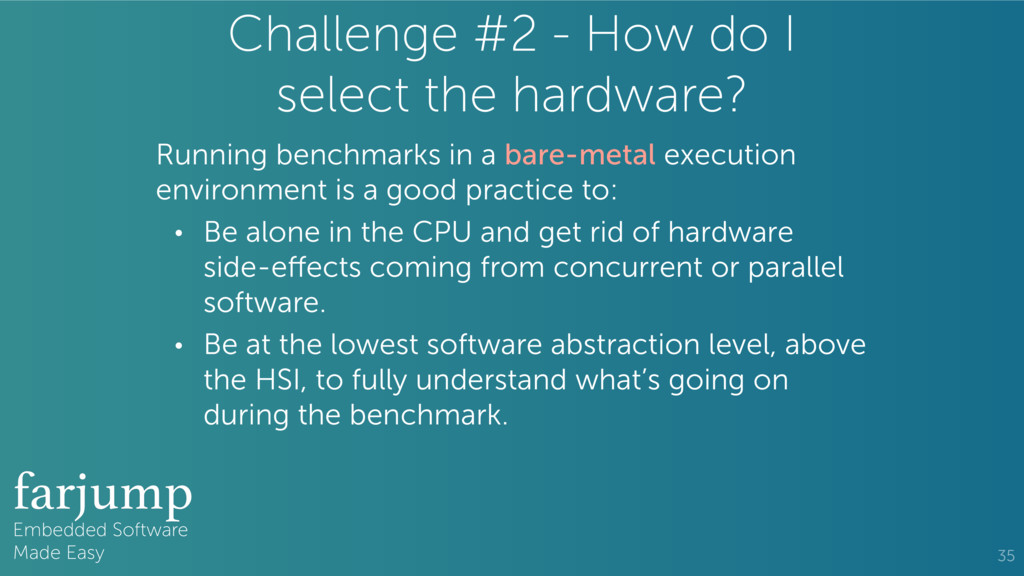 Challenge #2 - How do I select the hardware?

Running benchmarks in a bare-metal execution environment is a good practice to:

• Be alone in the CPU and get rid of hardware side-effects coming from concurrent or parallel software.

• Be at the lowest software abstraction level, above the HSI, to fully understand what's going on during the benchmark.

farjump
Embedded Software
Made Easy

35